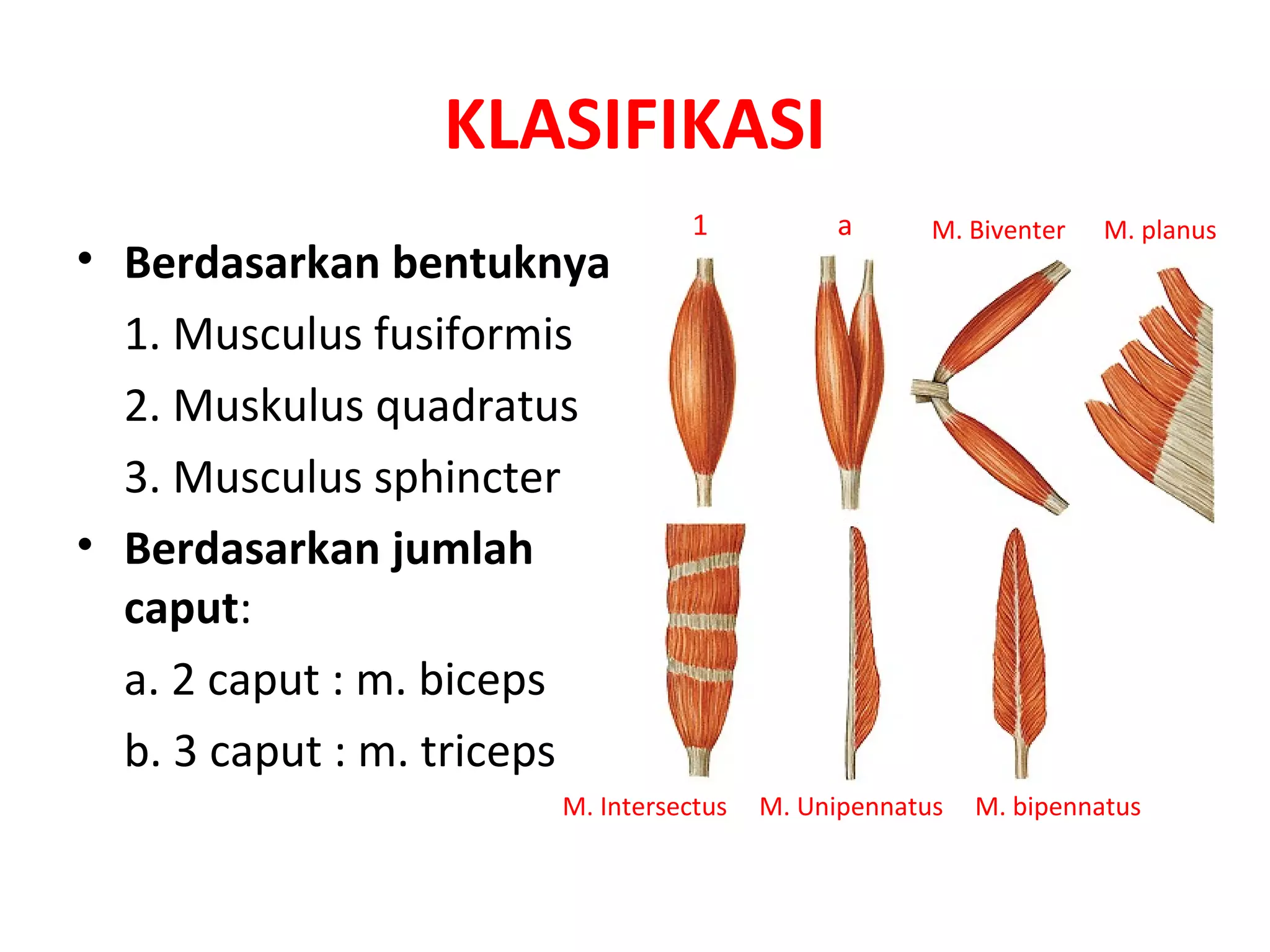 KLASIFIKASI

• Berdasarkan bentuknya

1. Musculus fusiformis

2. Muskulus quadratus

3. Musculus sphincter

• Berdasarkan jumlah caput:

a. 2 caput : m. biceps

b. 3 caput : m. triceps

1

a

M. Biventer

M. planus

M. Intersectus

M. Unipennatus

M. bipennatus